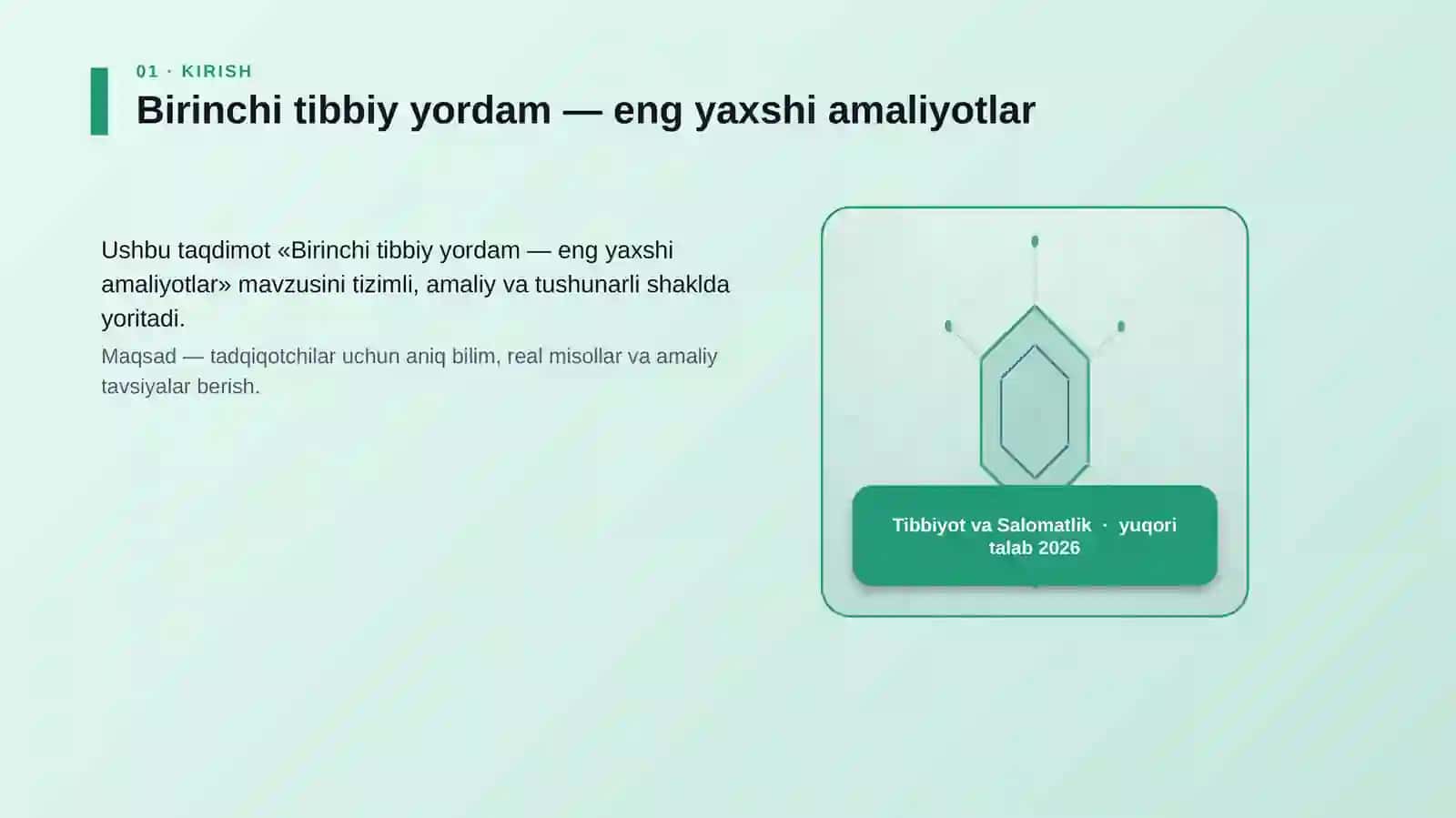 01 · KIRISH

Birinchi tibbiy yordam — eng yaxshi amaliyotlar

Ushbu taqdimot «Birinchi tibbiy yordam — eng yaxshi amaliyotlar» mavzusini tizimli, amaliy va tushunarli shaklda yoritadi.

Maqsad — tadqiqotchilar uchun aniq bilim, real misollar va amaliy tavsiyalar berish.

Tibbiyot va Salomatlik · yuqori talab 2026